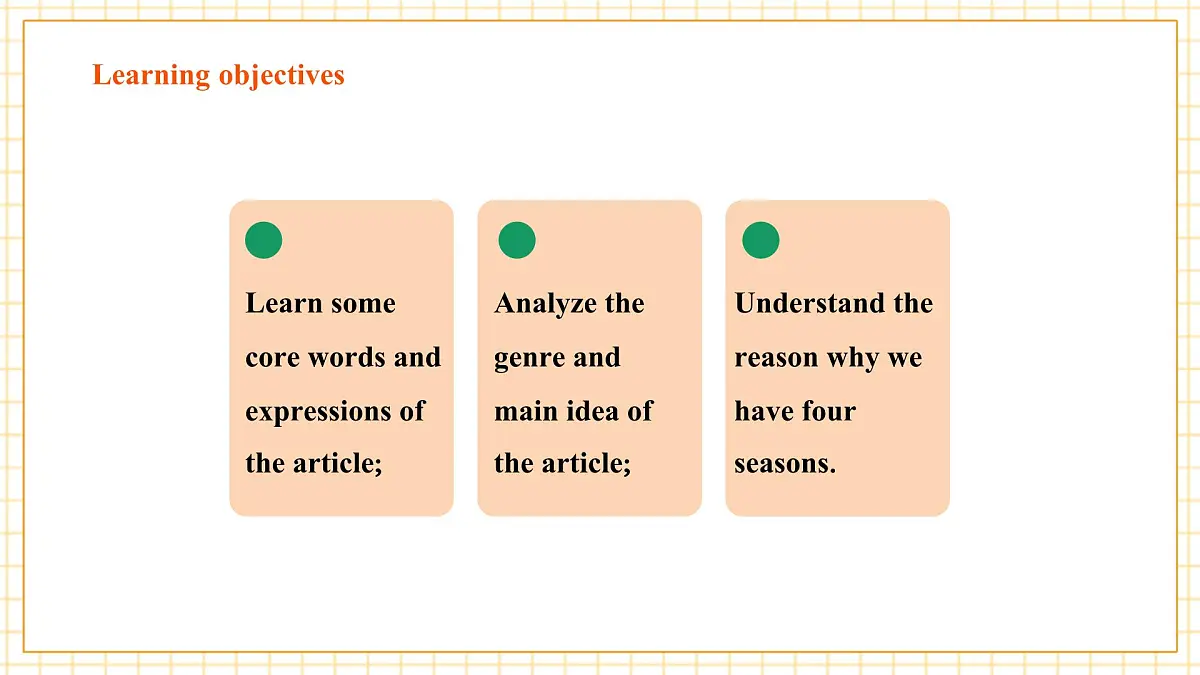 Learning objectives

Learn some core words and expressions of the article;

Analyze the genre and main idea of the article;

Understand the reason why we have four seasons.